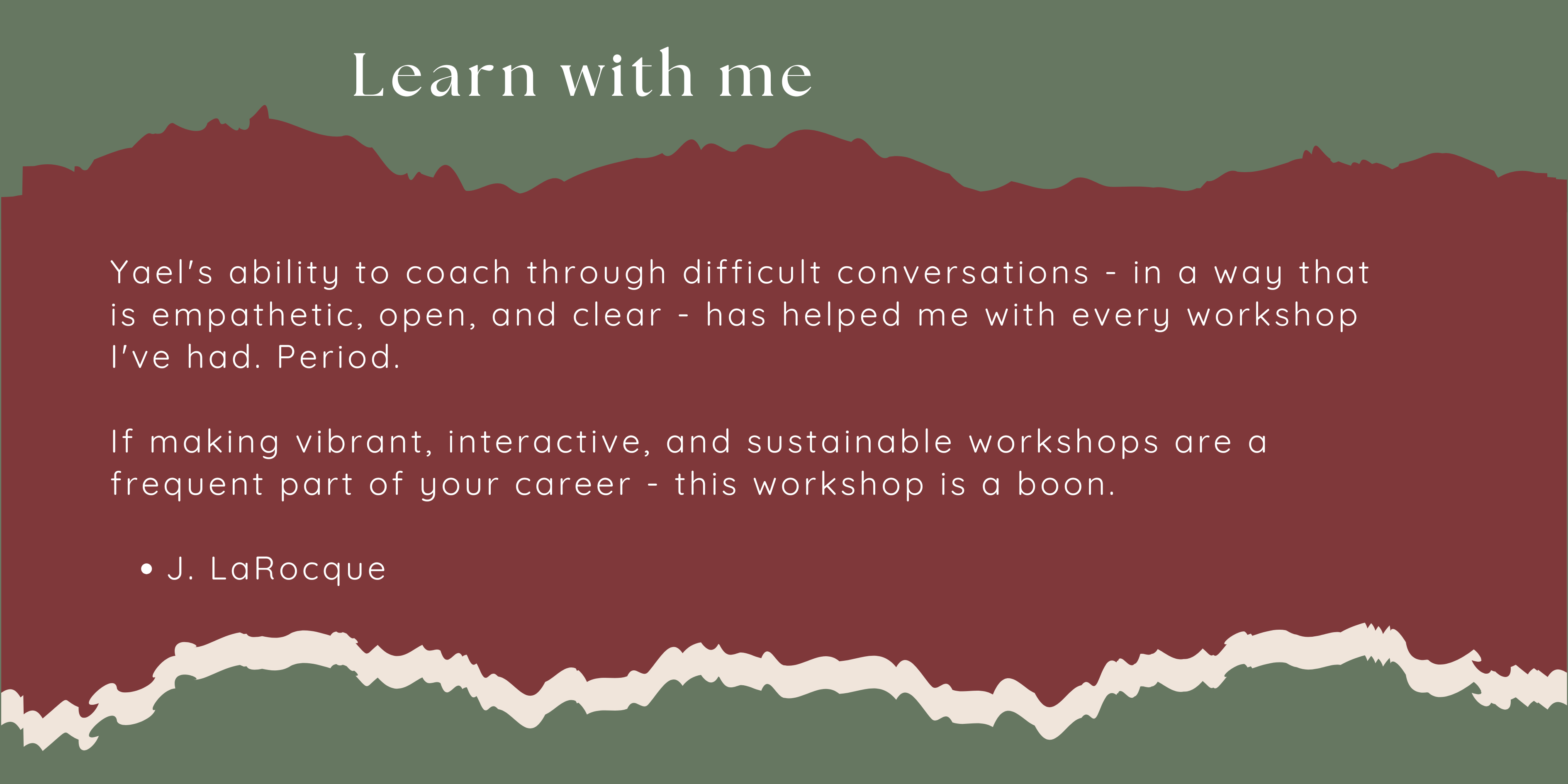 Learn with me

Yael's ability to coach through difficult conversations - in a way that is empathetic, open, and clear - has helped me with every workshop I've had. Period.

If making vibrant, interactive, and sustainable workshops are a frequent part of your career - this workshop is a boon.

• J. LaRocque